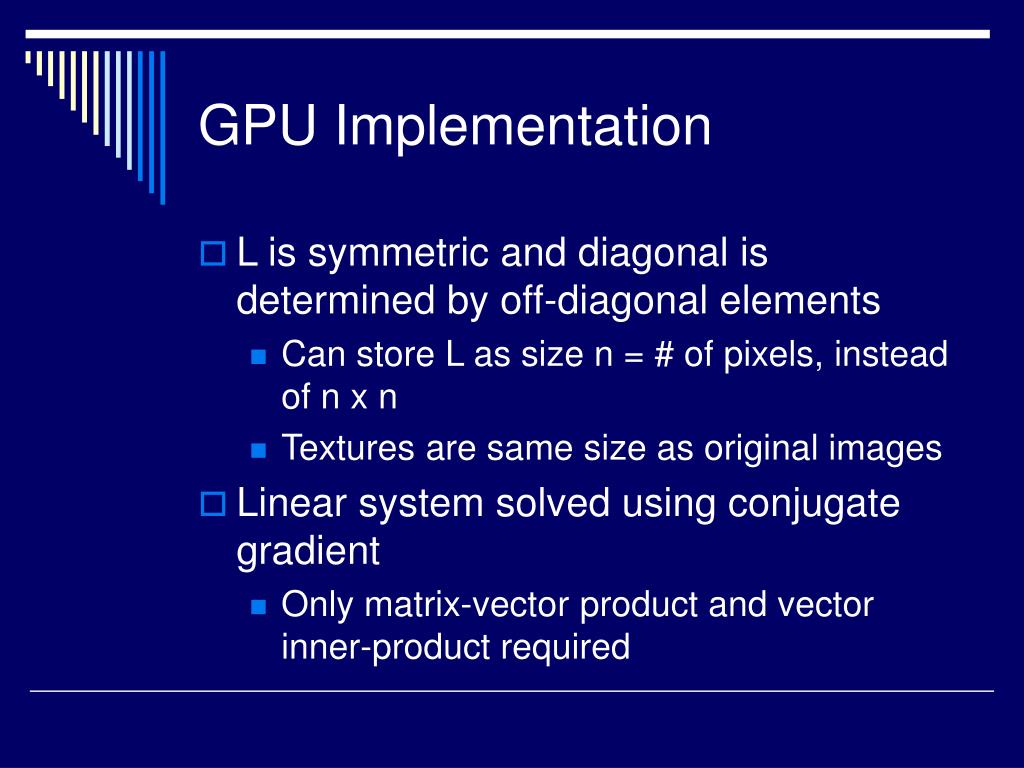 GPU Implementation

L is symmetric and diagonal is determined by off-diagonal elements

Can store L as size n = # of pixels, instead of n x n

Textures are same size as original images

Linear system solved using conjugate gradient

Only matrix-vector product and vector inner-product required